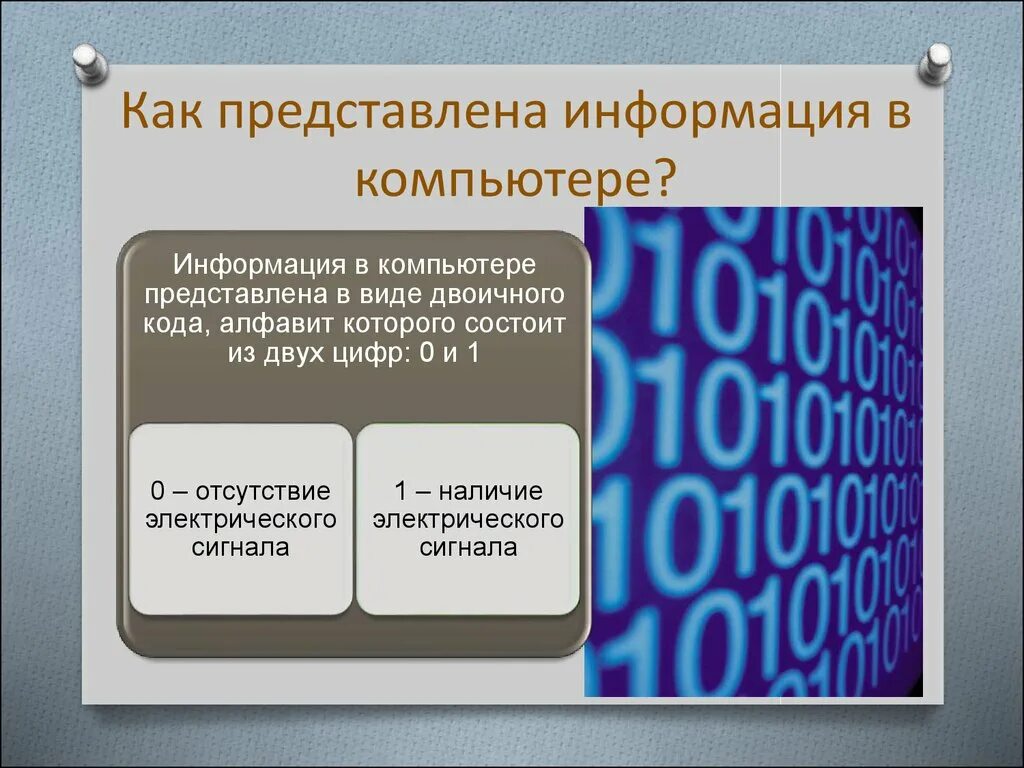 Как представлена информация в компьютере?

Информация в компьютере представлена в виде двоичного кода, алфавит которого состоит из двух цифр: 0 и 1

0 – отсутствие электрического сигнала

1 – наличие электрического сигнала